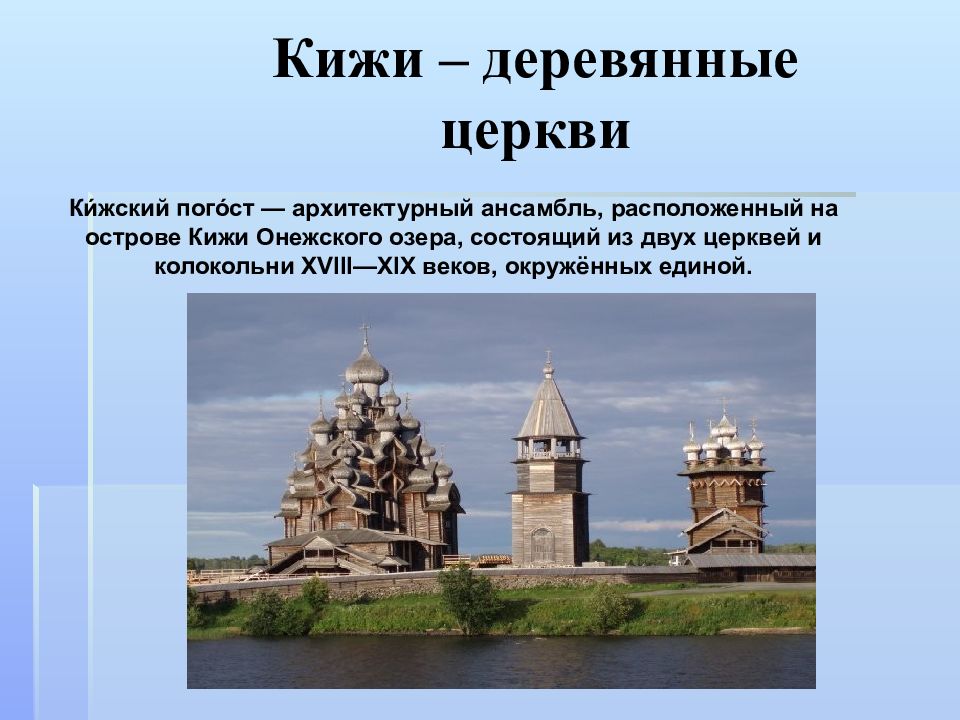 Кижи – деревянные церкви

Ки́жский пого́ст — архитектурный ансамбль, расположенный на острове Кижи Онежского озера, состоящий из двух церквей и колокольни XVIII—XIX веков, окружённых единой.